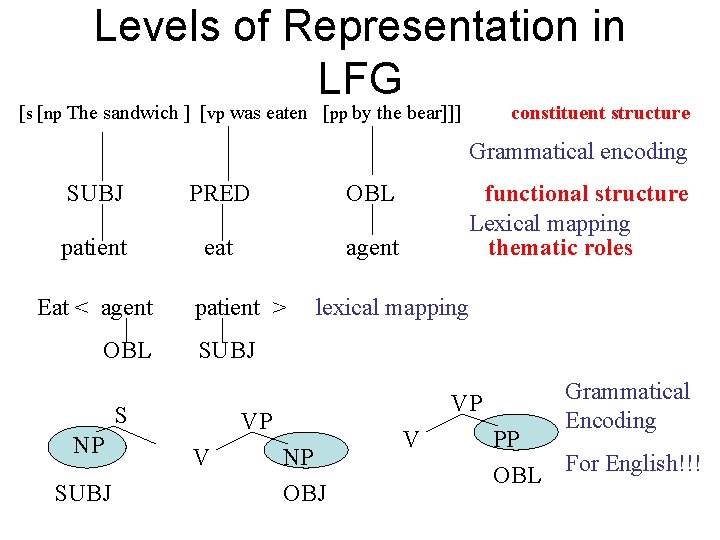 Levels of Representation in LFG

[s [np The sandwich ] [vp was eaten [pp by the bear]]] constituent structure

Grammatical encoding

SUBJ PRED OBL functional structure

Lexical mapping

patient eat agent thematic roles

Eat < agent patient > lexical mapping

OBL SUBJ

S
NP
SUBJ

VP
V NP
OBJ

VP
V PP
OBL

Grammatical Encoding

For English!!!